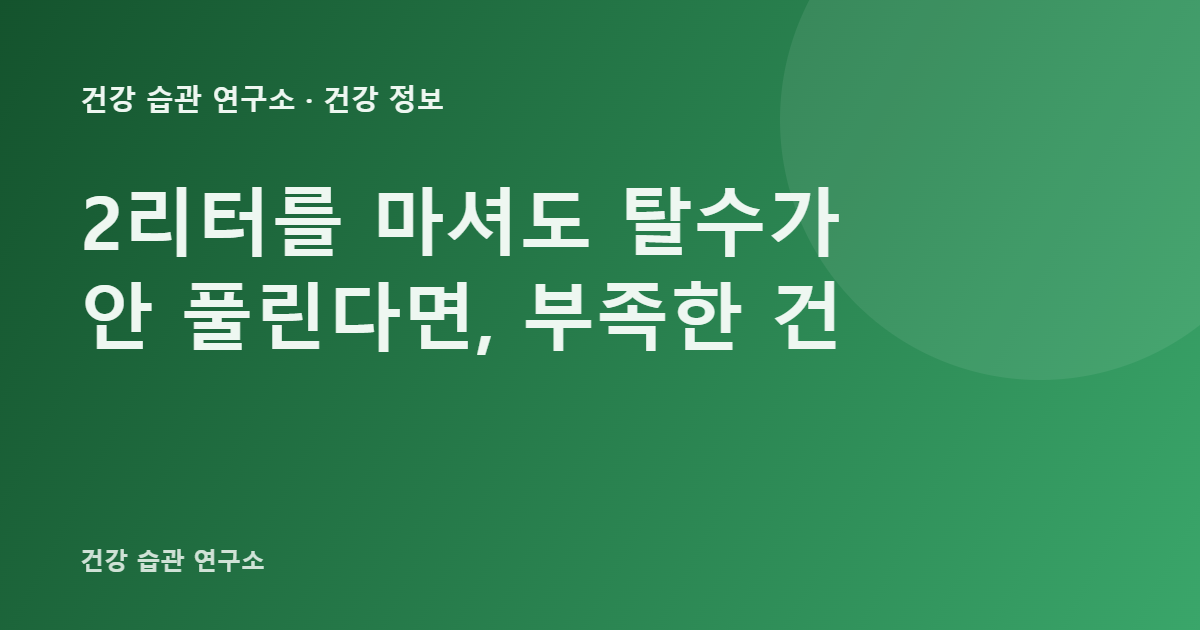 건강 습관 연구소 · 건강 정보

2리터를 마셔도 탈수가 안 풀린다면, 부족한 건

건강 습관 연구소